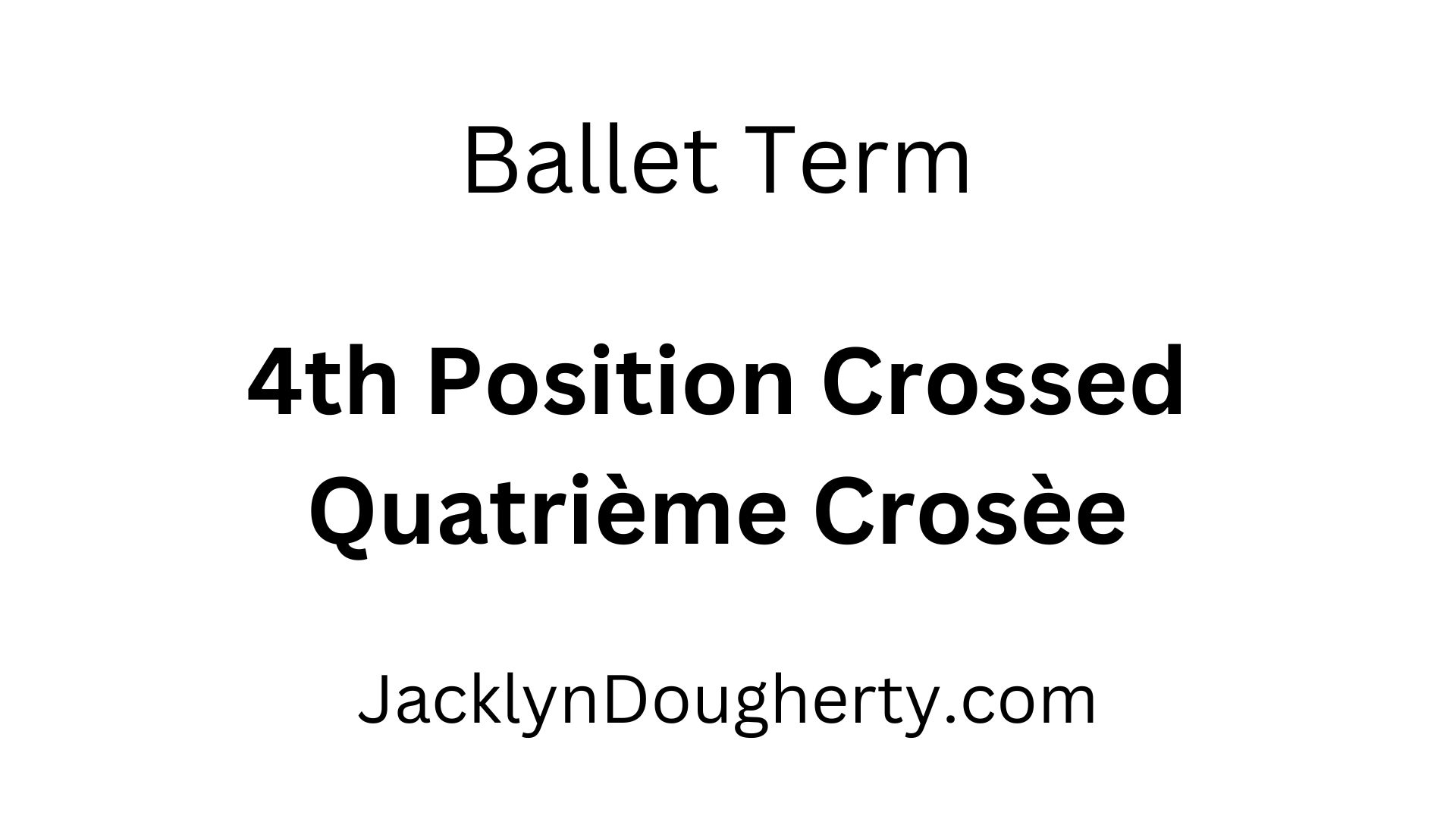 Ballet Term

4th Position Crossed
Quatrième Crosèe

JacklynDougherty.com